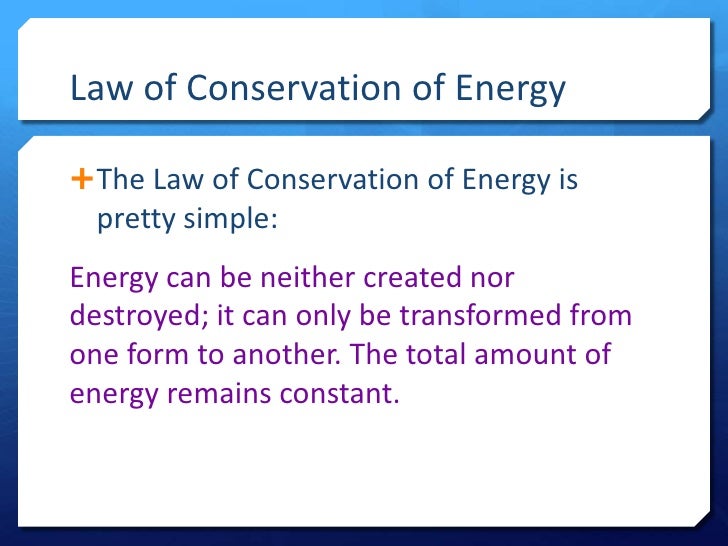 Law of Conservation of Energy

+ The Law of Conservation of Energy is pretty simple:

Energy can be neither created nor destroyed; it can only be transformed from one form to another. The total amount of energy remains constant.